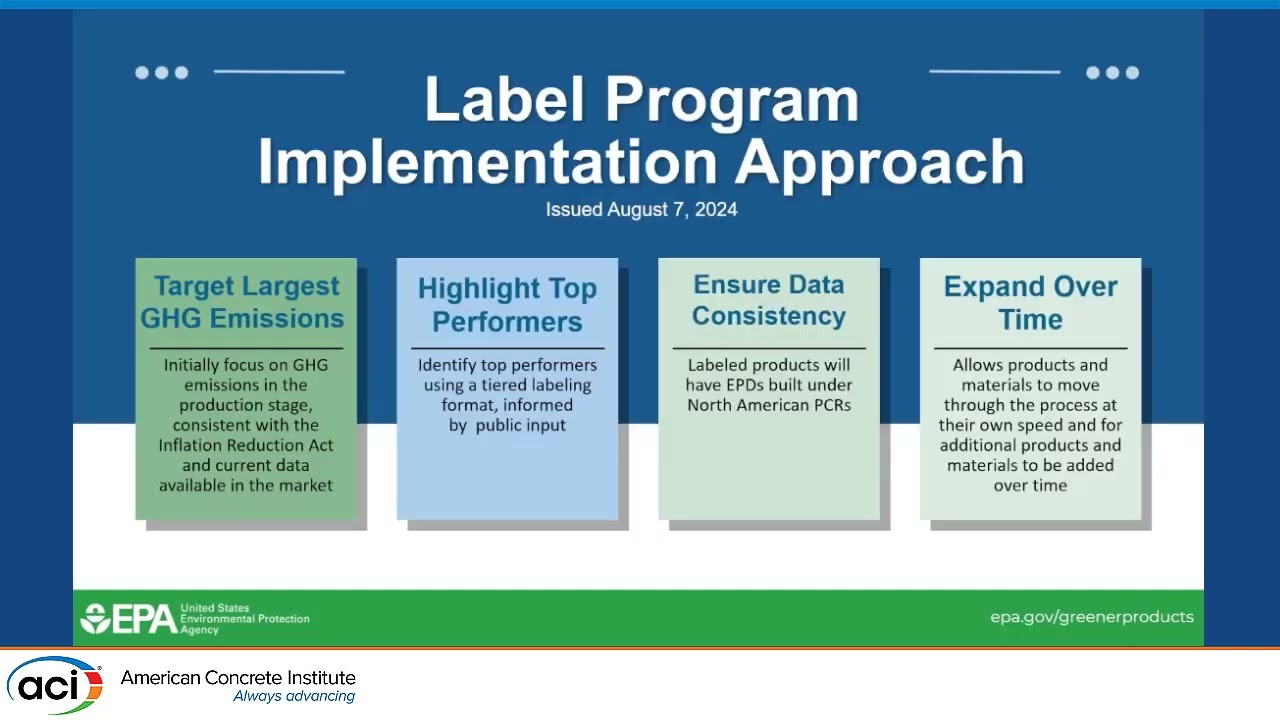 Label Program Implementation Approach

Issued August 7, 2024

Target Largest GHG Emissions

Initially focus on GHG emissions in the production stage, consistent with the Inflation Reduction Act and current data available in the market

Highlight Top Performers

Identify top performers using a tiered labeling format, informed by public input

Ensure Data Consistency

Labeled products will have EPDs built under North American PCRs

Expand Over Time

Allows products and materials to move through the process at their own speed and for additional products and materials to be added over time

EPA United States Environmental Protection Agency

epa.gov/greenerproducts

aci American Concrete Institute Always advancing